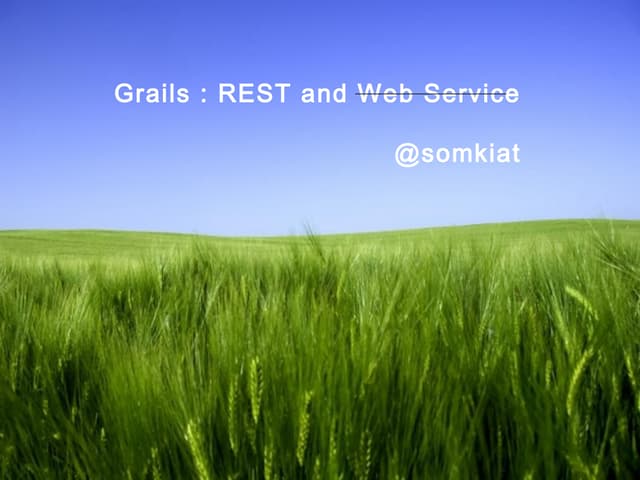 Grails : REST and ~~Web Service~~

@somkiat